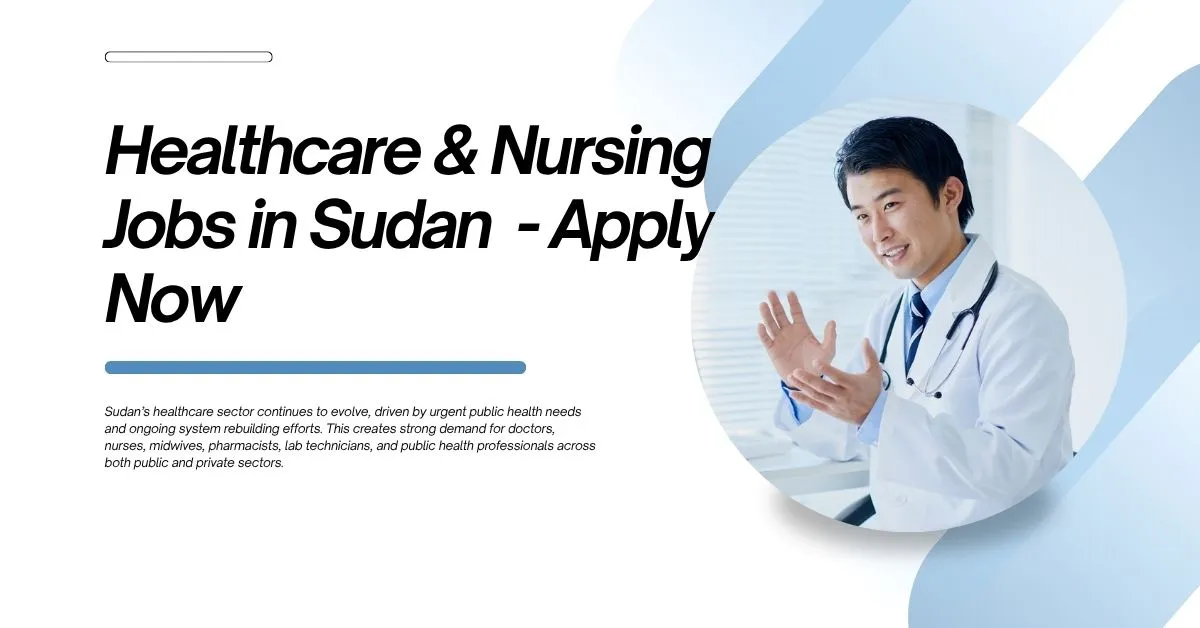 Healthcare & Nursing Jobs in Sudan  - Apply Now

Sudan's healthcare sector continues to evolve, driven by urgent public health needs and ongoing system rebuilding efforts. This creates strong demand for doctors, nurses, midwives, pharmacists, lab technicians, and public health professionals across both public and private sectors.